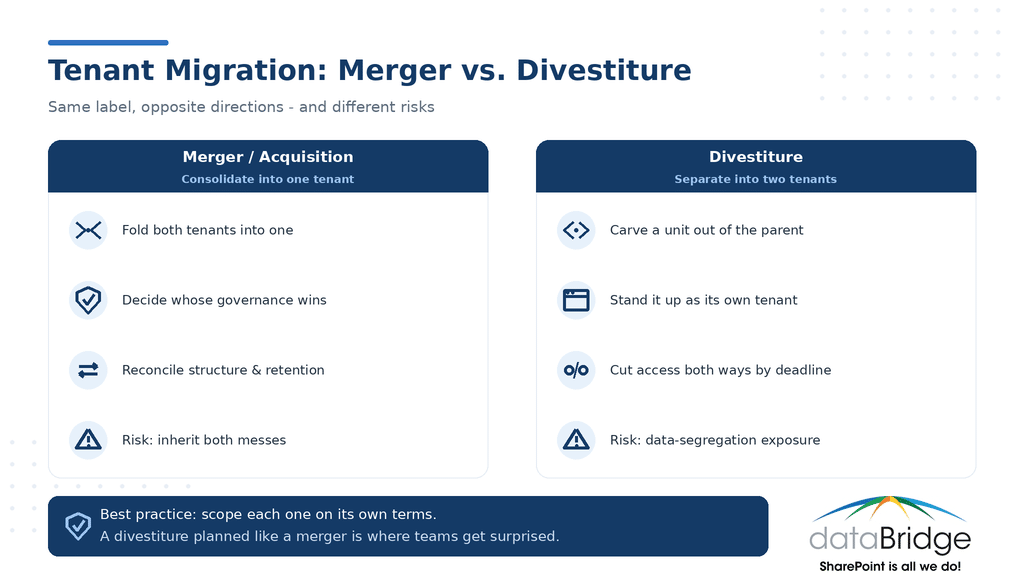 Tenant Migration: Merger vs. Divestiture

Same label, opposite directions - and different risks

Merger / Acquisition
Consolidate into one tenant

Fold both tenants into one

Decide whose governance wins

Reconcile structure & retention

Risk: inherit both messes

Divestiture
Separate into two tenants

Carve a unit out of the parent

Stand it up as its own tenant

Cut access both ways by deadline

Risk: data-segregation exposure

Best practice: scope each one on its own terms.
A divestiture planned like a merger is where teams get surprised.

dataBridge
SharePoint is all we do!